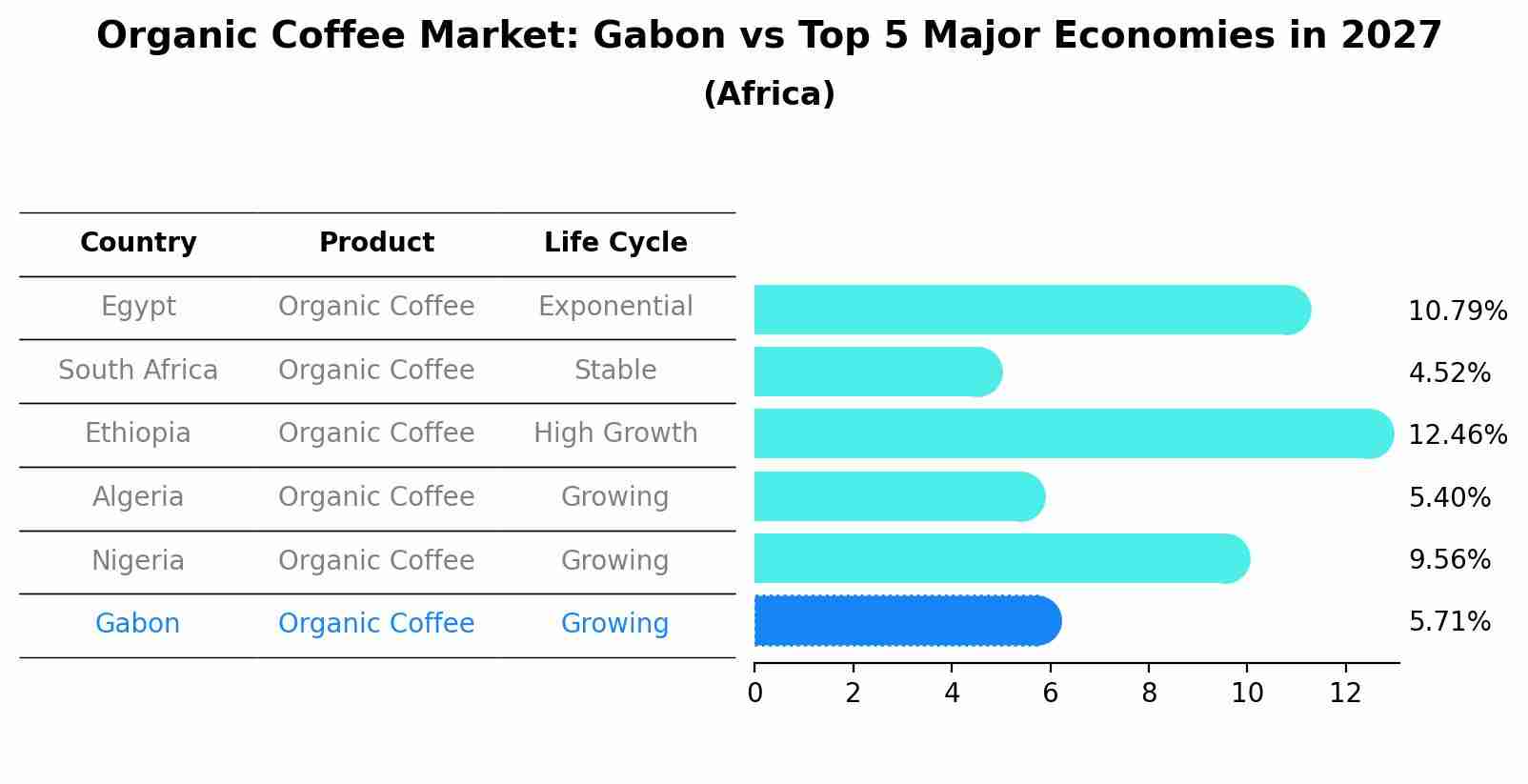 Organic Coffee Market: Gabon vs Top 5 Major Economies in 2027
(Africa)

| Country | Product | Life Cycle |
|---|---|---|
| Egypt | Organic Coffee | Exponential |
| South Africa | Organic Coffee | Stable |
| Ethiopia | Organic Coffee | High Growth |
| Algeria | Organic Coffee | Growing |
| Nigeria | Organic Coffee | Growing |
| Gabon | Organic Coffee | Growing |

10.79%
4.52%
12.46%
5.40%
9.56%
5.71%

0 2 4 6 8 10 12